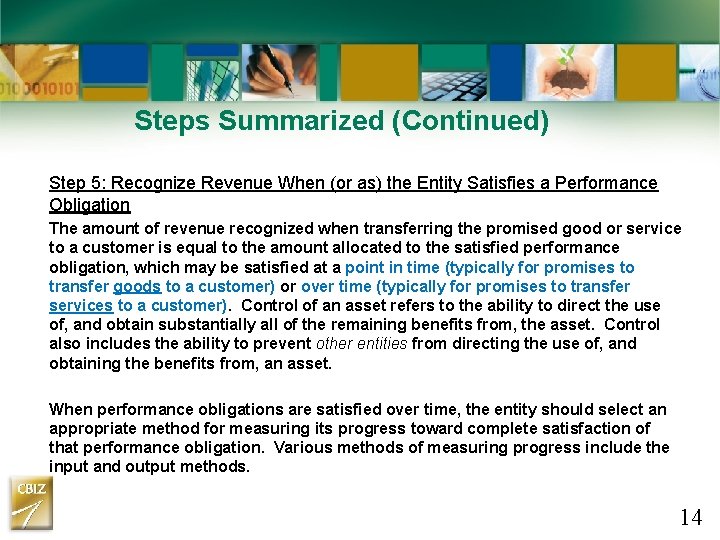 Steps Summarized (Continued)

Step 5: Recognize Revenue When (or as) the Entity Satisfies a Performance Obligation

The amount of revenue recognized when transferring the promised good or service to a customer is equal to the amount allocated to the satisfied performance obligation, which may be satisfied at a point in time (typically for promises to transfer goods to a customer) or over time (typically for promises to transfer services to a customer). Control of an asset refers to the ability to direct the use of, and obtain substantially all of the remaining benefits from, the asset. Control also includes the ability to prevent other entities from directing the use of, and obtaining the benefits from, an asset.

When performance obligations are satisfied over time, the entity should select an appropriate method for measuring its progress toward complete satisfaction of that performance obligation. Various methods of measuring progress include the input and output methods.

CBIZ

14